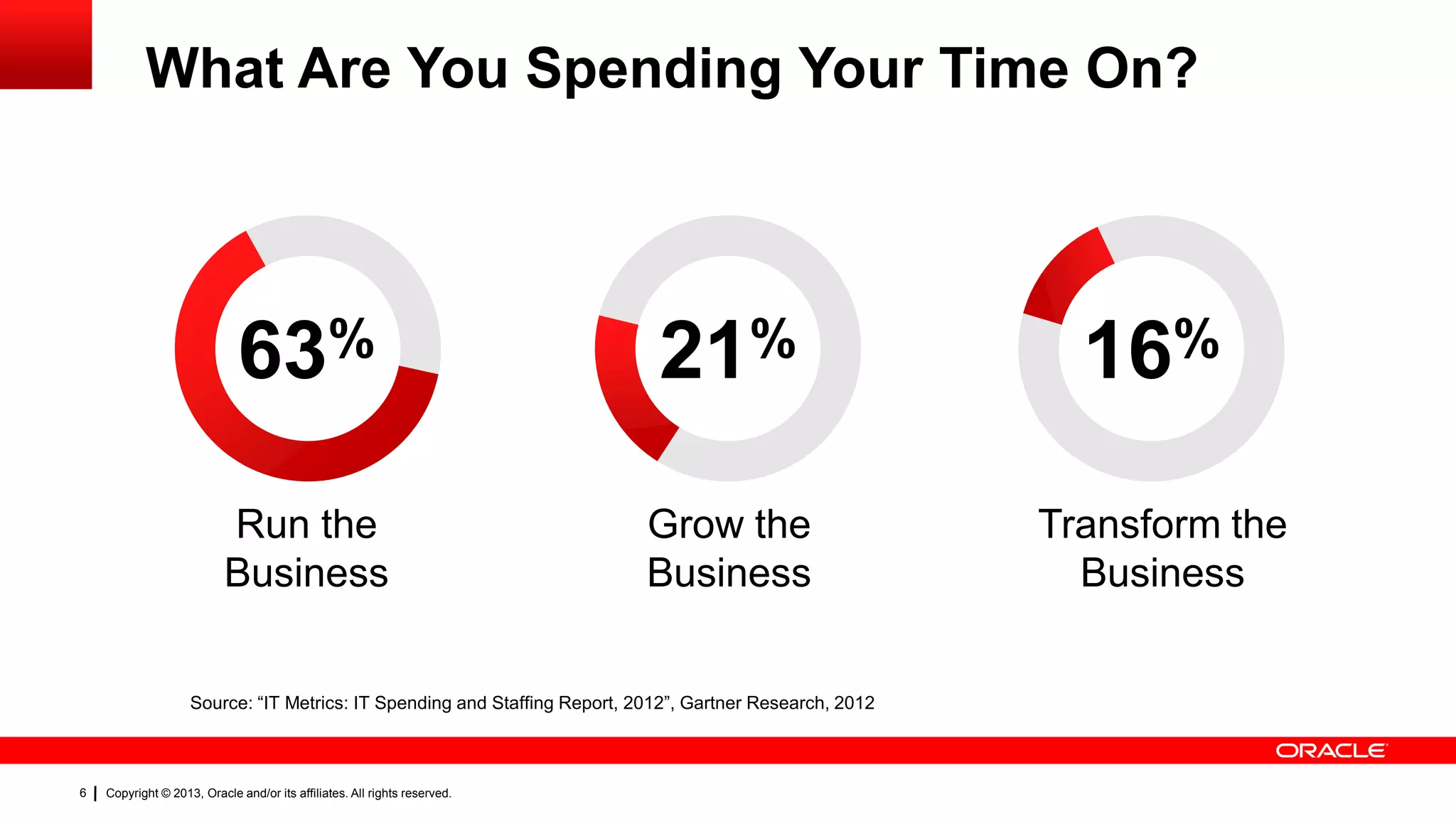 What Are You Spending Your Time On?

63%

Run the Business

21%

Grow the Business

16%

Transform the Business

Source: “IT Metrics: IT Spending and Staffing Report, 2012”, Gartner Research, 2012

ORACLE

6 | Copyright © 2013, Oracle and/or its affiliates. All rights reserved.